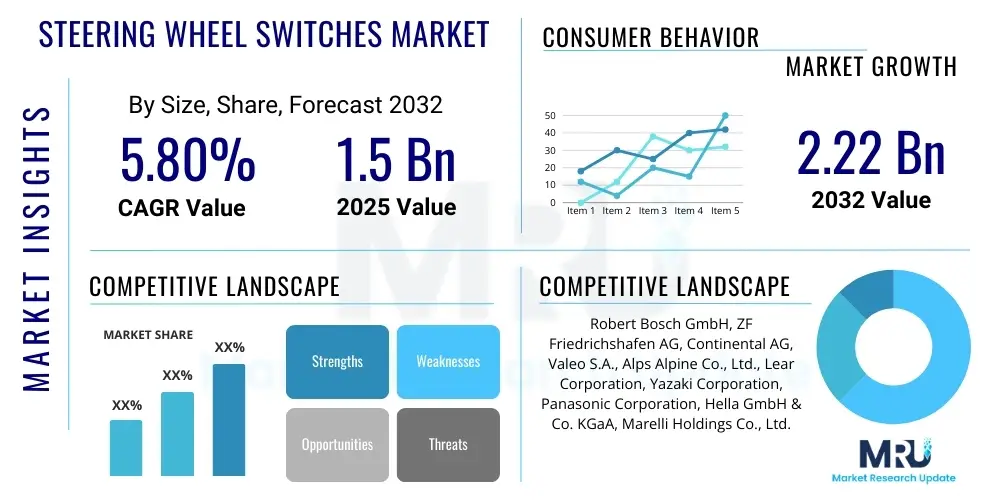 STEERING WHEEL SWITCHES MARKET

MARKET INSIGHTS

By Size, Share, Forecast 2032

5.80%
CAGR Value

1.5 Bn
2025 Value

CONSUMER BEHAVIOR

MARKET GROWTH

50
40
30
20
10
0
Item 1 Item 2 Item 3 Item 4 Item 5

2.22 Bn
2032 Value

COMPETITIVE LANDSCAPE

MARKET SHARE

XX%
XX%
XX%

Strengths
Weaknesses
Opportunities
Threats

COMPETITIVE LANDSCAPE

Robert Bosch GmbH, ZF Friedrichshafen AG, Continental AG, Valeo S.A., Alps Alpine Co., Ltd., Lear Corporation, Yazaki Corporation, Panasonic Corporation, Hella GmbH & Co. KGaA, Marelli Holdings Co., Ltd.

MRU
Market Research Update